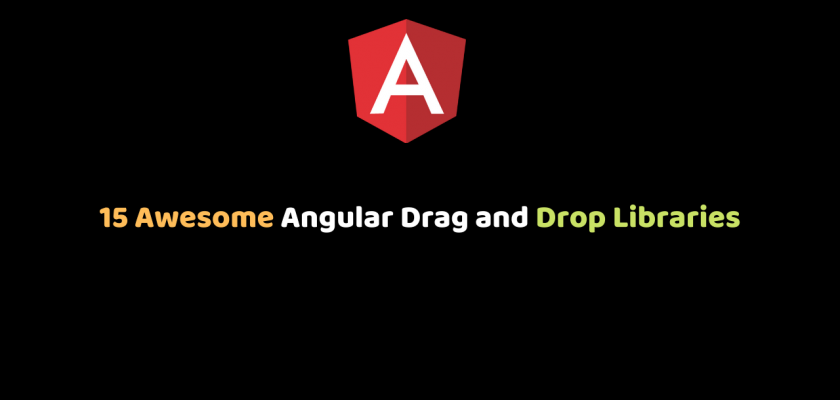 A

15 Awesome Angular Drag and Drop Libraries